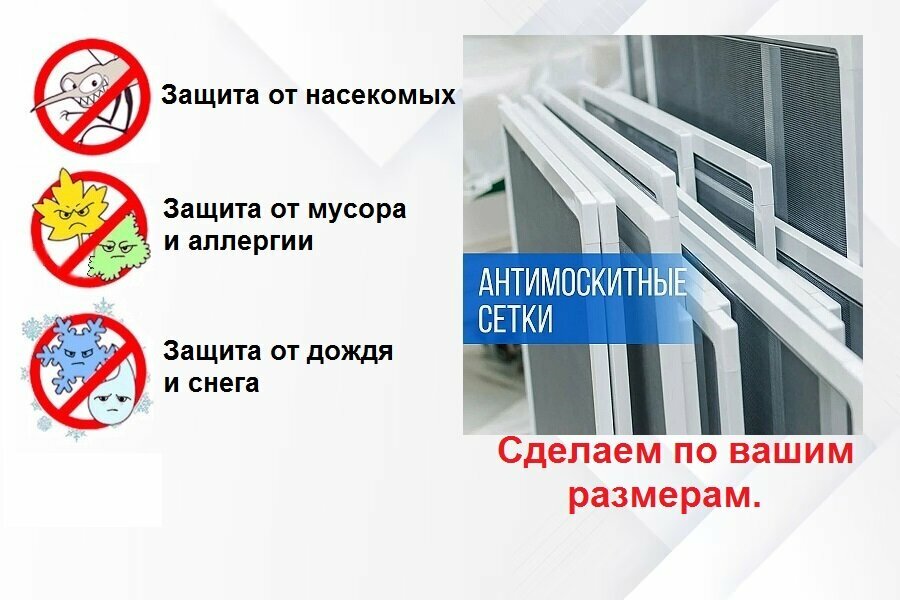 Защита от насекомых

Защита от мусора и аллергии

Защита от дождя и снега

АНТИМОСКИТНЫЕ СЕТКИ

Сделаем по вашим размерам.